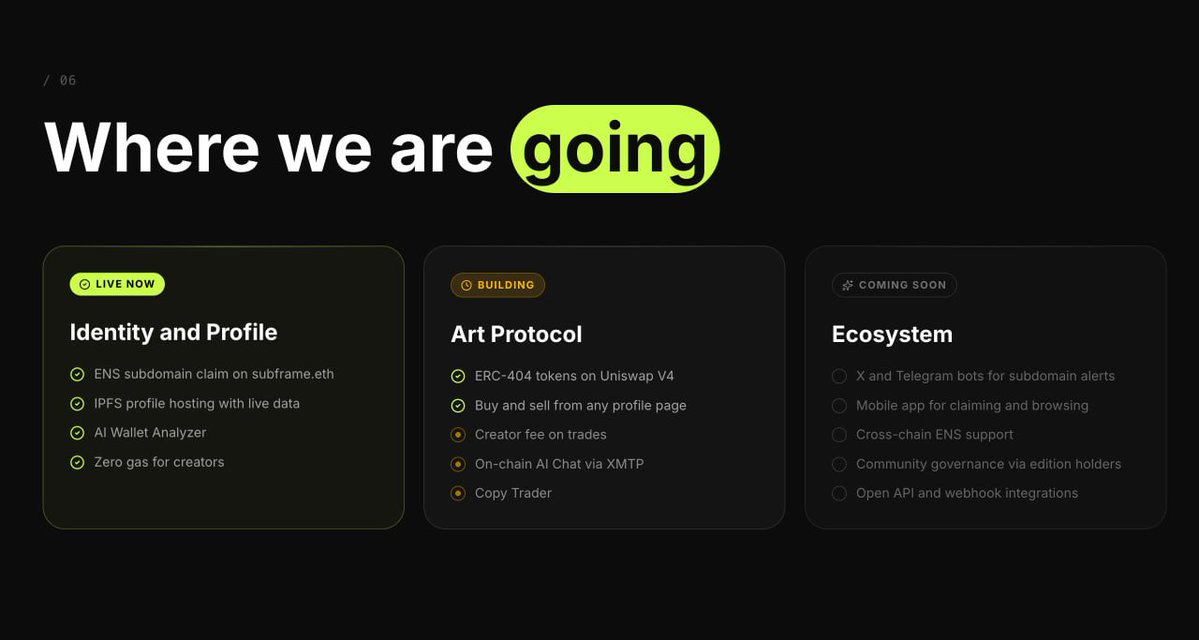 / 06

Where we are going

LIVE NOW

Identity and Profile

ENS subdomain claim on subframe.eth
IPFS profile hosting with live data
AI Wallet Analyzer
Zero gas for creators

BUILDING

Art Protocol

ERC-404 tokens on Uniswap V4
Buy and sell from any profile page
Creator fee on trades
On-chain AI Chat via XMTP
Copy Trader

COMING SOON

Ecosystem

X and Telegram bots for subdomain alerts
Mobile app for claiming and browsing
Cross-chain ENS support
Community governance via edition holders
Open API and webhook integrations